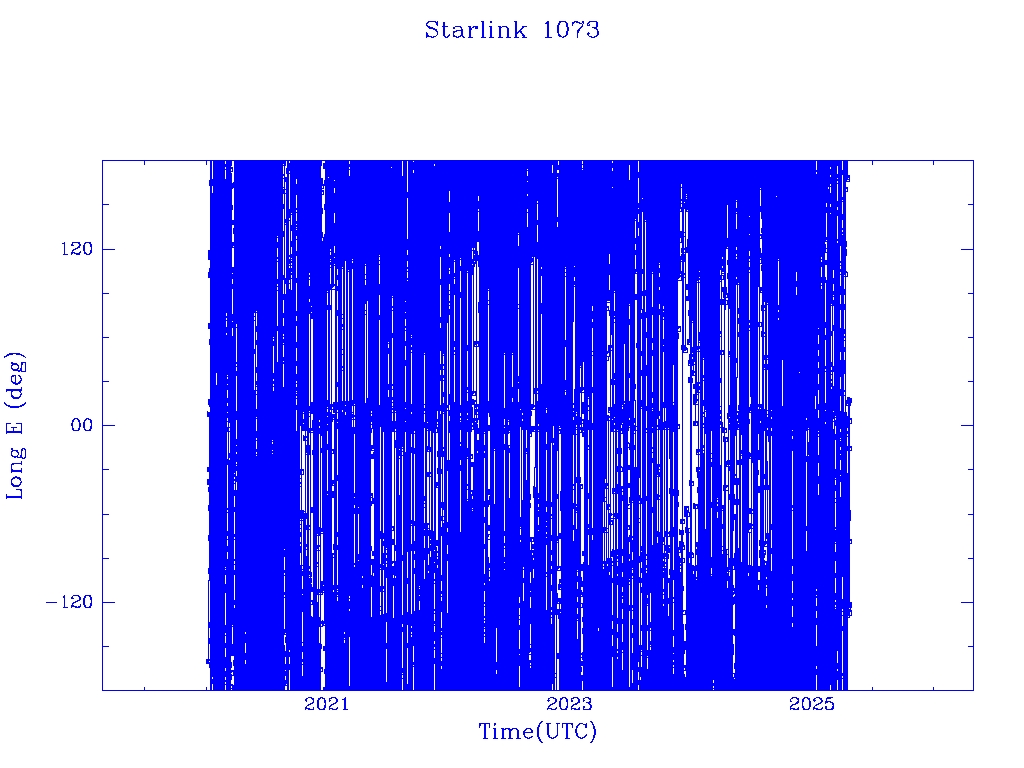 Starlink 1073

Long E (deg)

120

00

−120

2021

2023

2025

Time(UTC)